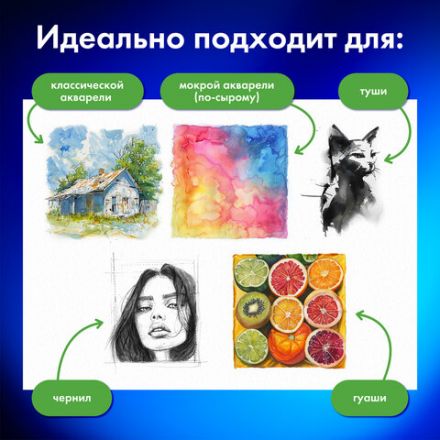 Идеально подходит для:

классической акварели

мокрой акварели (по-сырому)

туши

чернил

гуаши